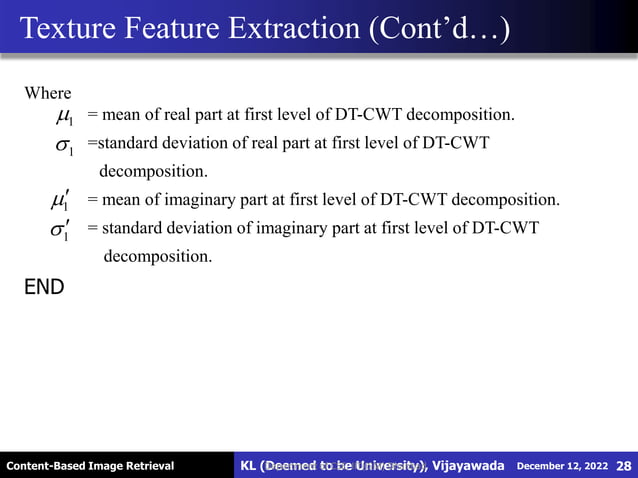 Texture Feature Extraction (Cont'd…)

Where

$\mu_1$ = mean of real part at first level of DT-CWT decomposition.

$\sigma_1$ =standard deviation of real part at first level of DT-CWT decomposition.

$\mu_1'$ = mean of imaginary part at first level of DT-CWT decomposition.

$\sigma_1'$ = standard deviation of imaginary part at first level of DT-CWT decomposition.

END

Content-Based Image Retrieval KL (Deemed to be University), Vijayawada December 12, 2022 28